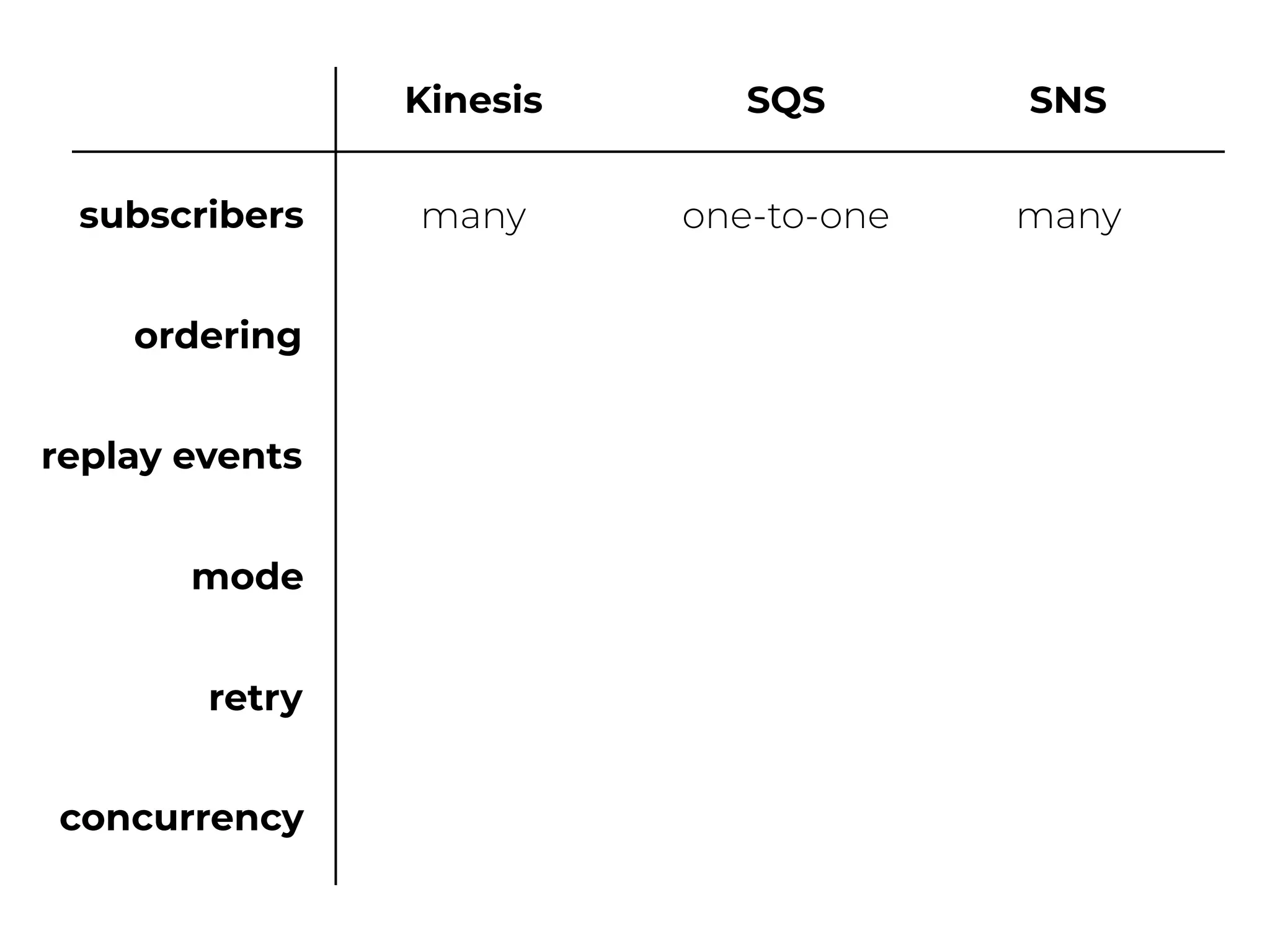 | | Kinesis | SQS | SNS |
|---|---|---|---|
| subscribers | many | one-to-one | many |
| ordering | | | |
| replay events | | | |
| mode | | | |
| retry | | | |
| concurrency | | | |